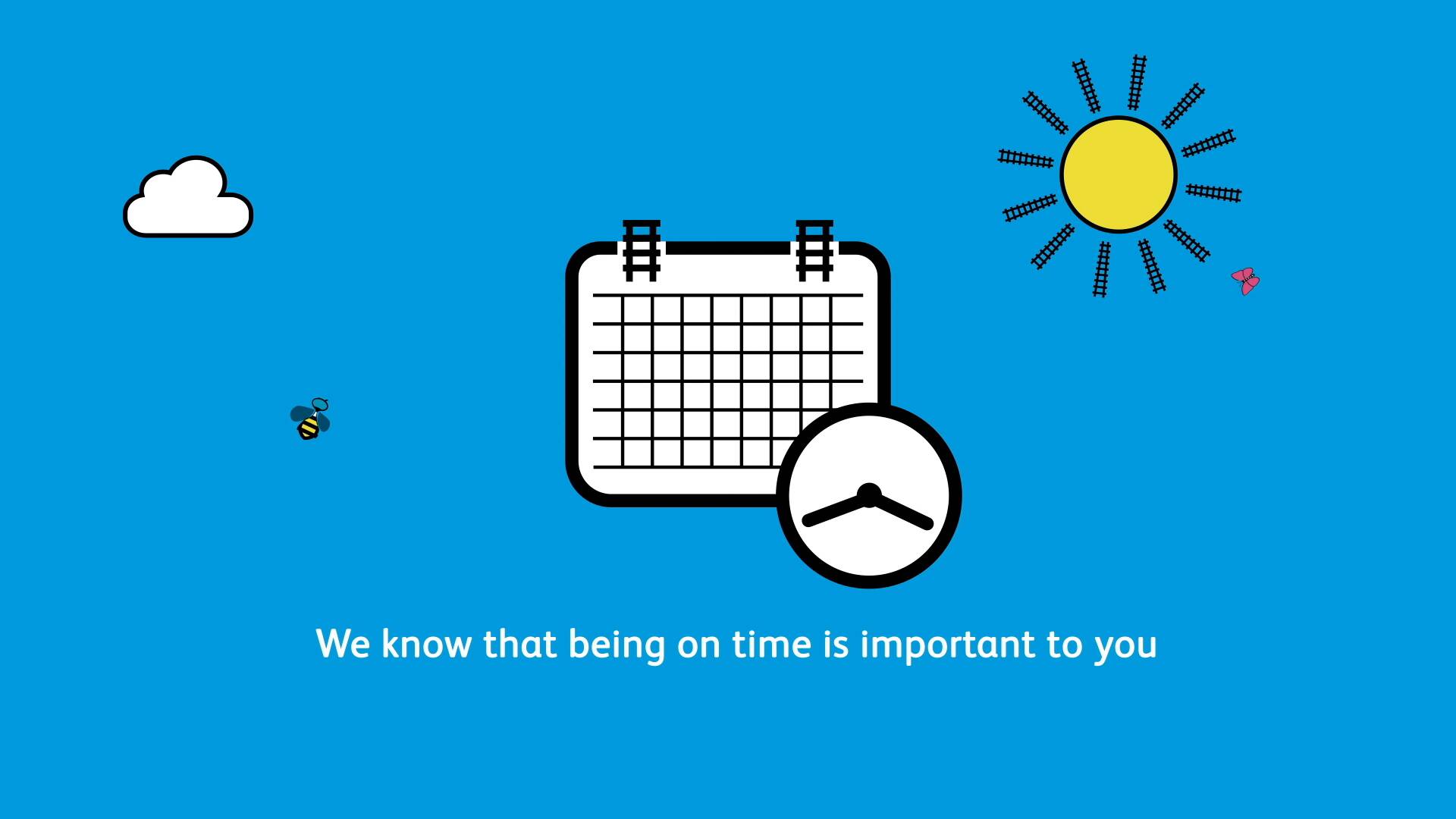 We know that being on time is important to you